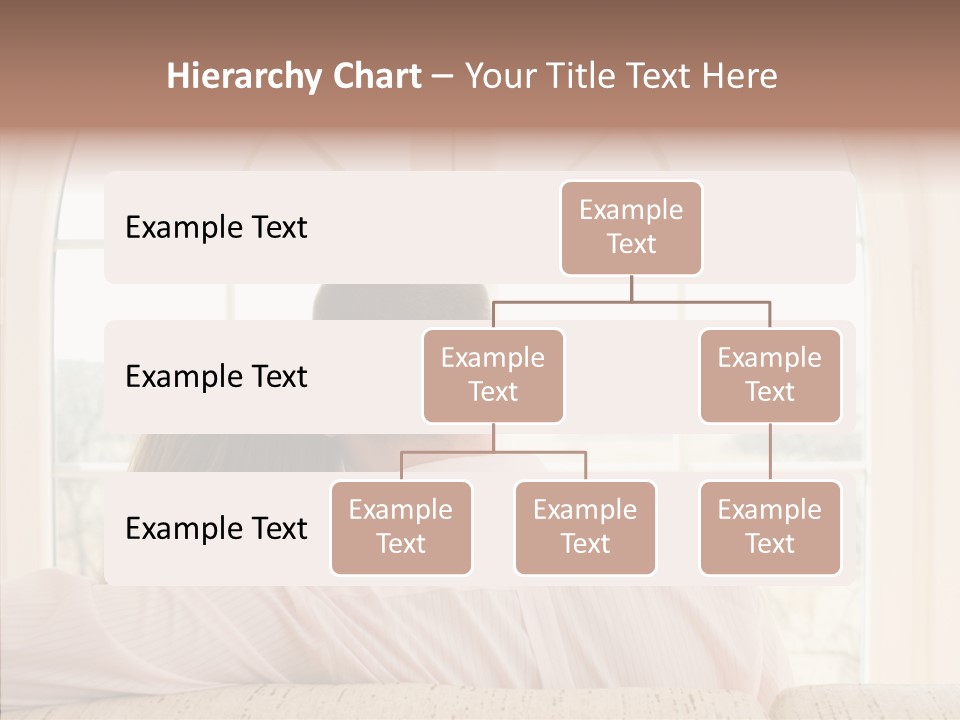 Hierarchy Chart – Your Title Text Here

Example Text

Example Text

Example Text

Example Text

Example Text

Example Text

Example Text

Example Text

Example Text